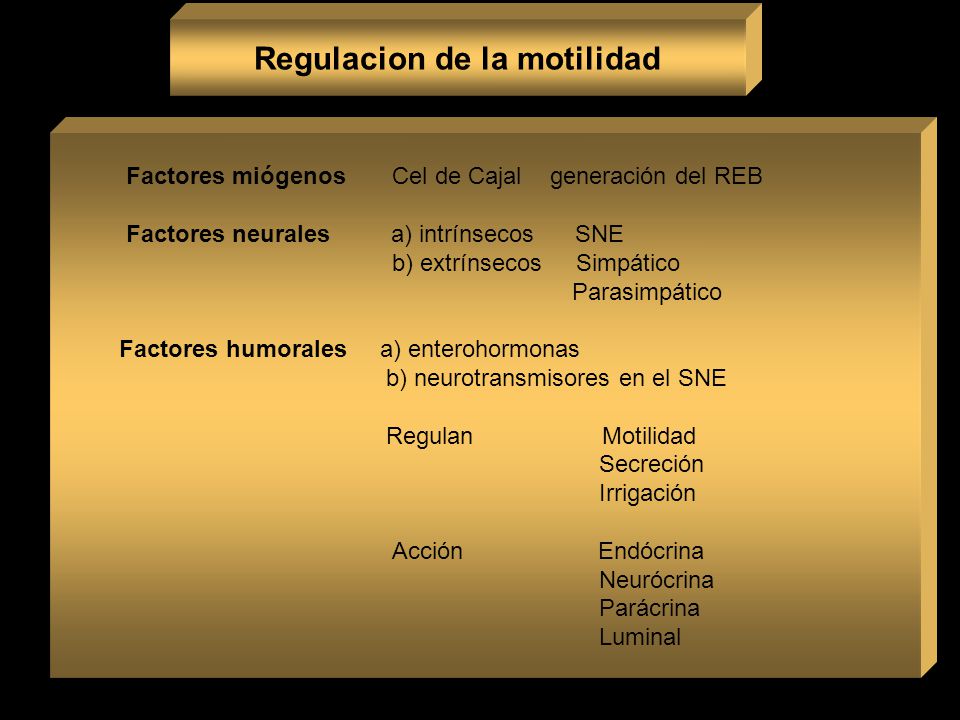 Regulacion de la motilidad

Factores miógenos Cel de Cajal generación del REB

Factores neurales a) intrínsecos SNE
b) extrínsecos Simpático
Parasimpático

Factores humorales a) enterohormonas
b) neurotransmisores en el SNE

Regulan Motilidad
Secreción
Irrigación

Acción Endócrina
Neurócrina
Parácrina
Luminal